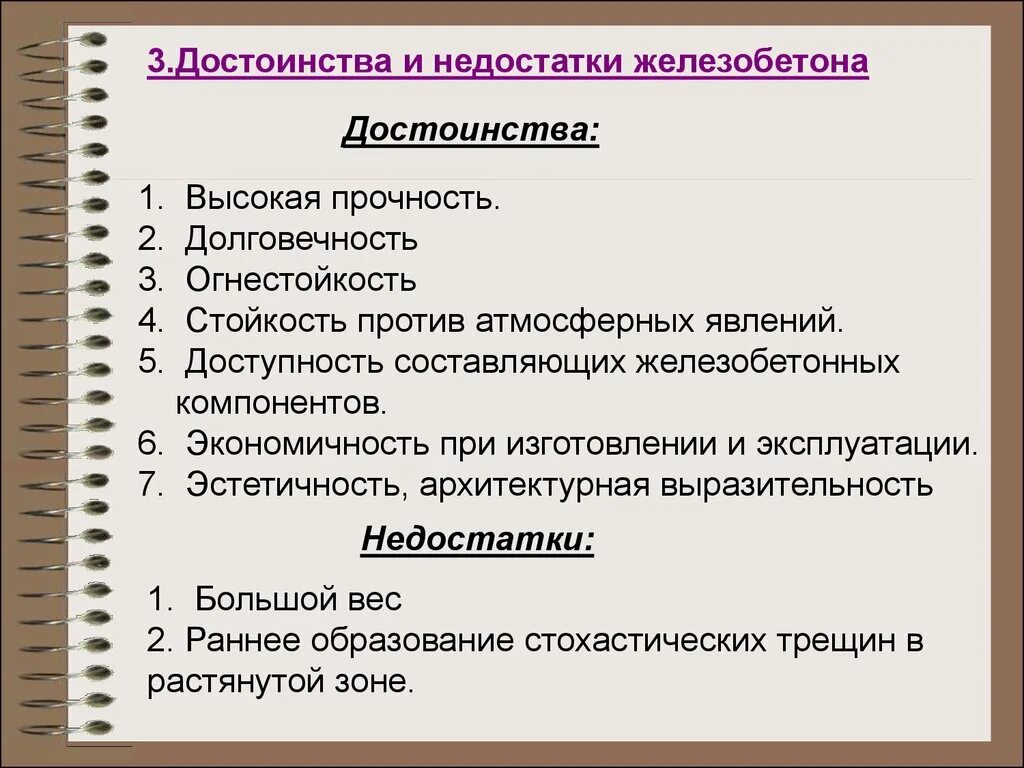 3.Достоинства и недостатки железобетона

Достоинства:

1. Высокая прочность.
2. Долговечность
3. Огнестойкость
4. Стойкость против атмосферных явлений.
5. Доступность составляющих железобетонных компонентов.
6. Экономичность при изготовлении и эксплуатации.
7. Эстетичность, архитектурная выразительность

Недостатки:

1. Большой вес
2. Раннее образование стохастических трещин в растянутой зоне.